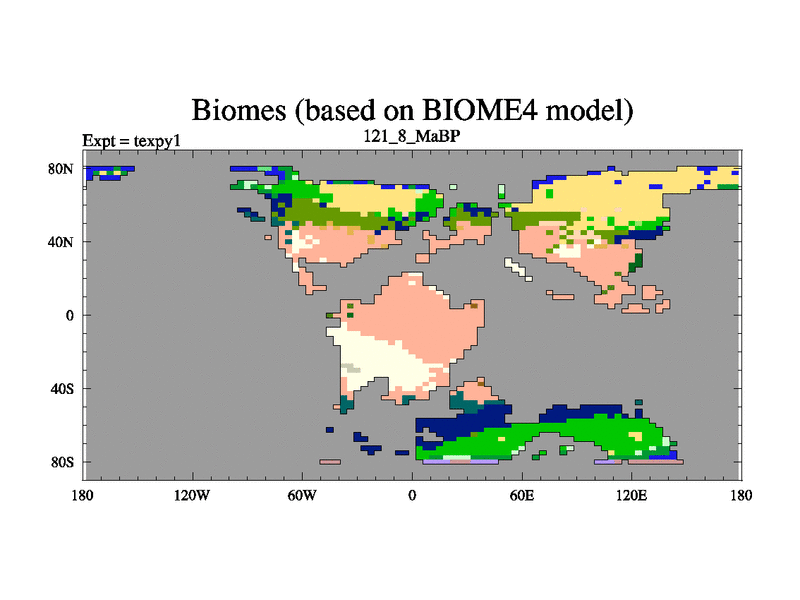 Biomes (based on BIOME4 model)

Expt = texpy1

121_8_MaBP

80N

40N

0

40S

80S

180

120W

60W

0

60E

120E

180